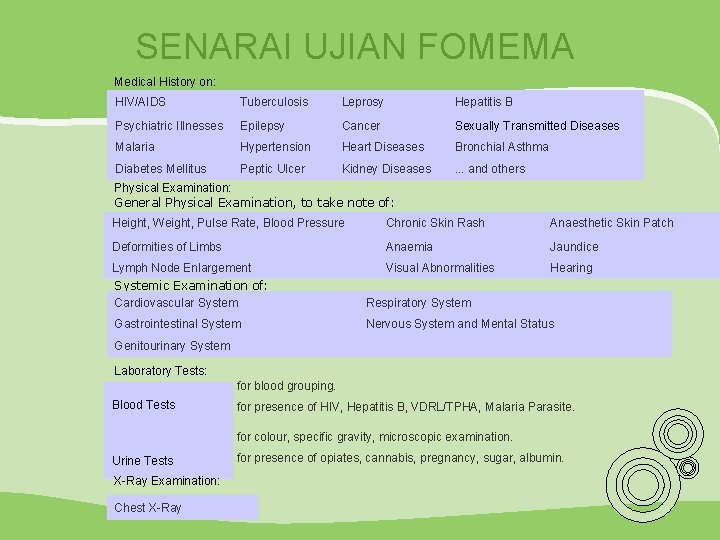 SENARAI UJIAN FOMEMA

Medical History on:

| HIV/AIDS | Tuberculosis | Leprosy | Hepatitis B |
|---|---|---|---|
| Psychiatric Illnesses | Epilepsy | Cancer | Sexually Transmitted Diseases |
| Malaria | Hypertension | Heart Diseases | Bronchial Asthma |
| Diabetes Mellitus | Peptic Ulcer | Kidney Diseases | ... and others |

Physical Examination:

General Physical Examination, to take note of:

| Height, Weight, Pulse Rate, Blood Pressure | Chronic Skin Rash | Anaesthetic Skin Patch |
|---|---|---|
| Deformities of Limbs | Anaemia | Jaundice |
| Lymph Node Enlargement | Visual Abnormalities | Hearing |

Systemic Examination of:

| Cardiovascular System | Respiratory System |
|---|---|
| Gastrointestinal System | Nervous System and Mental Status |
| Genitourinary System | |

Laboratory Tests:

| Blood Tests | for blood grouping. for presence of HIV, Hepatitis B, VDRL/TPHA, Malaria Parasite. |
|---|---|
| Urine Tests | for colour, specific gravity, microscopic examination. for presence of opiates, cannabis, pregnancy, sugar, albumin. |

X-Ray Examination:

Chest X-Ray